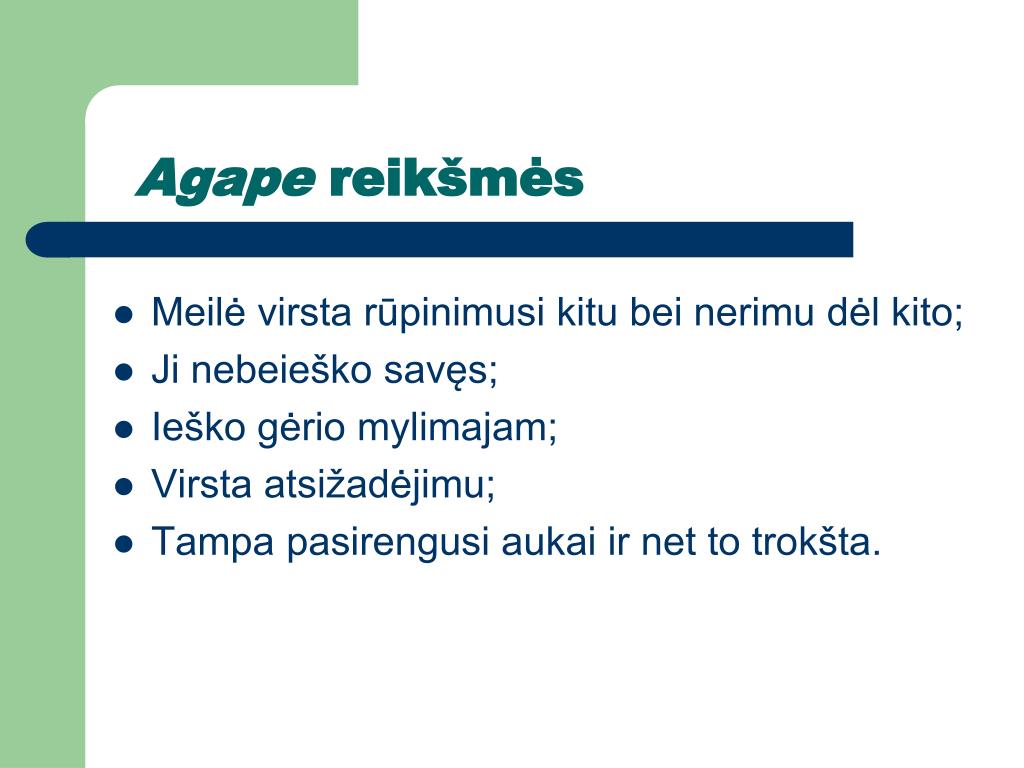 Agape reikšmės

- Meilė virsta rūpinimusi kitu bei nerimu dėl kito;
- Ji nebeieško savęs;
- Ieško gėrio mylimajam;
- Virsta atsižadėjimu;
- Tampa pasirengusi aukai ir net to trokšta.